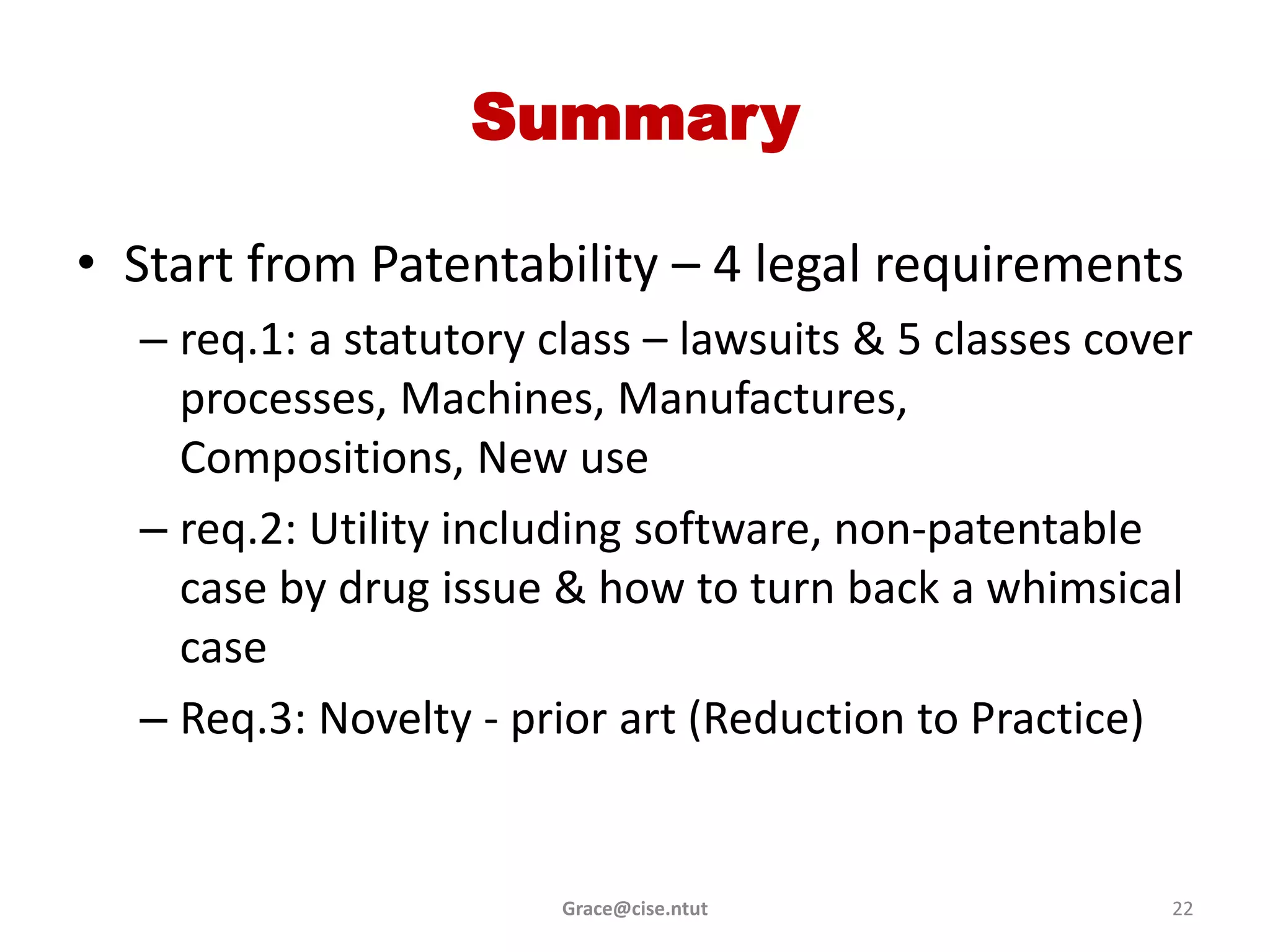 Summary

• Start from Patentability – 4 legal requirements

– req.1: a statutory class – lawsuits & 5 classes cover processes, Machines, Manufactures, Compositions, New use

– req.2: Utility including software, non-patentable case by drug issue & how to turn back a whimsical case

– Req.3: Novelty - prior art (Reduction to Practice)

Grace@cise.ntut

22